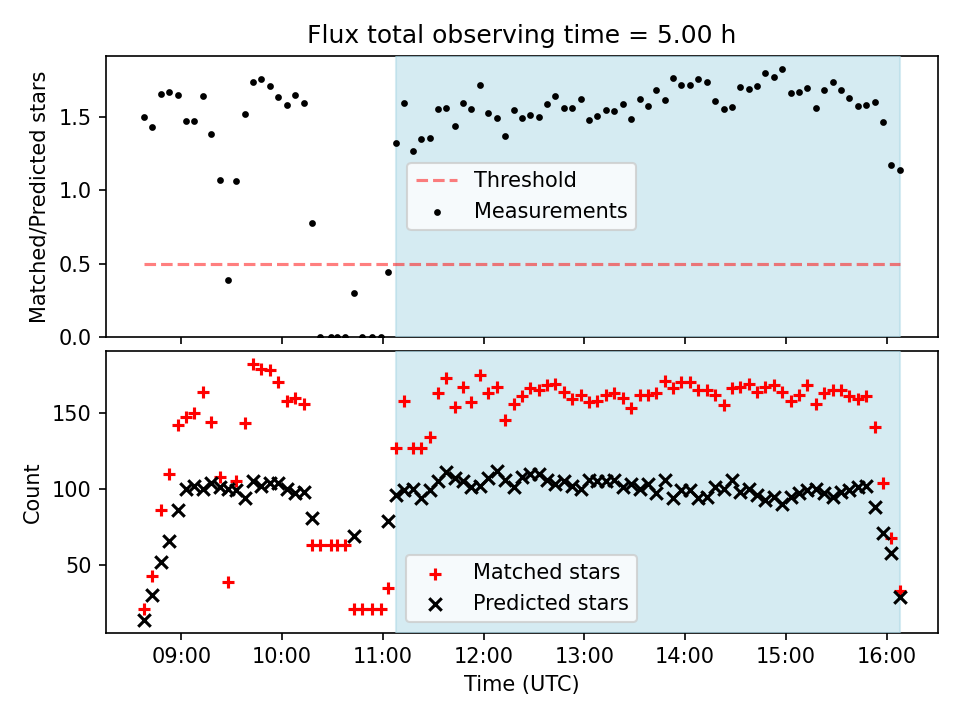 Flux total observing time = 5.00 h

Matched/Predicted stars

1.5
1.0
0.5
0.0

Threshold
Measurements

Count

150
100
50

Matched stars
Predicted stars

09:00
10:00
11:00
12:00
13:00
14:00
15:00
16:00

Time (UTC)